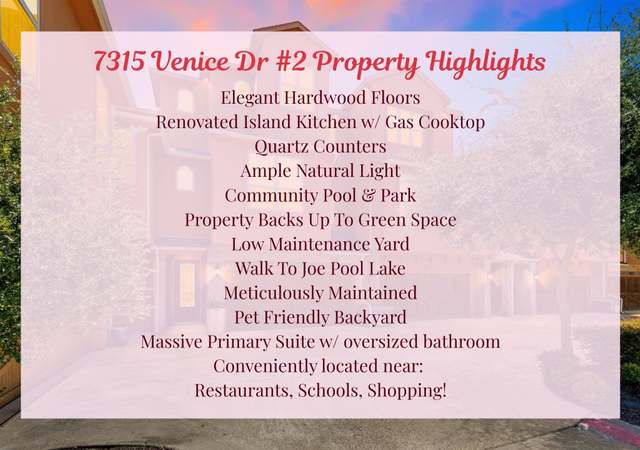 7315 Venice Dr #2 Property Highlights

Elegant Hardwood Floors
Renovated Island Kitchen w/ Gas Cooktop
Quartz Counters
Ample Natural Light
Community Pool & Park
Property Backs Up To Green Space
Low Maintenance Yard
Walk To Joe Pool Lake
Meticulously Maintained
Pet Friendly Backyard
Massive Primary Suite w/ oversized bathroom
Conveniently located near:
Restaurants, Schools, Shopping!